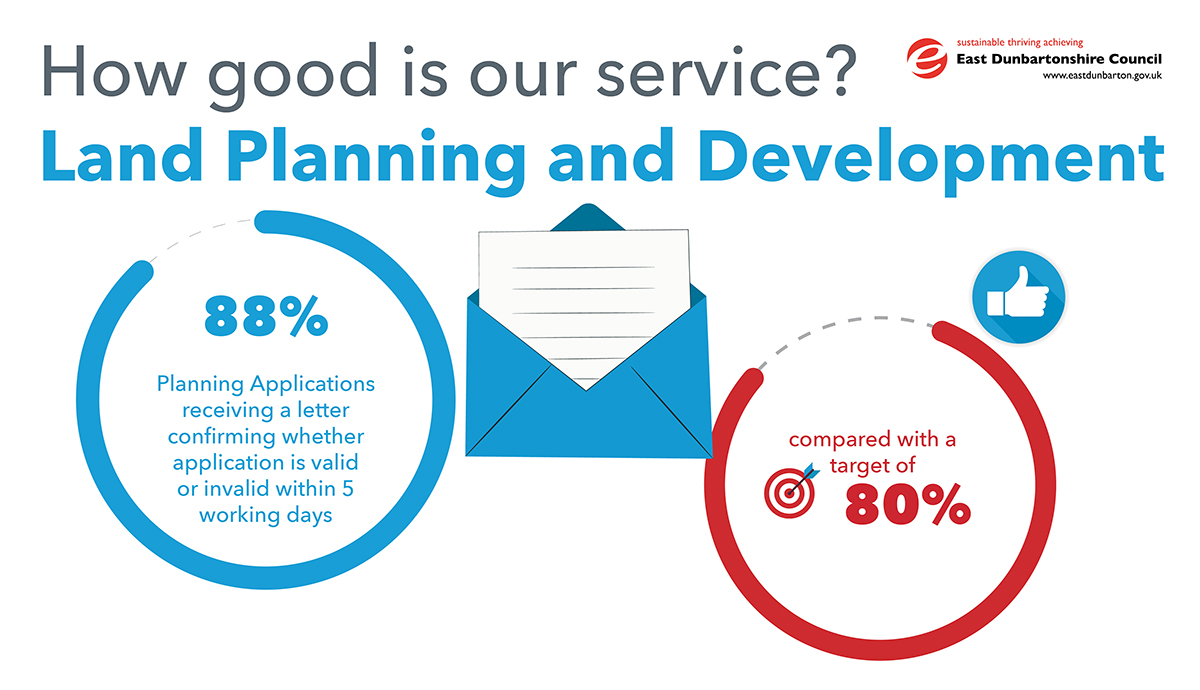 How good is our service?

sustainable thriving achieving
East Dunbartonshire Council
www.eastdunbarton.gov.uk

Land Planning and Development

88%

Planning Applications receiving a letter confirming whether application is valid or invalid within 5 working days

compared with a target of

80%